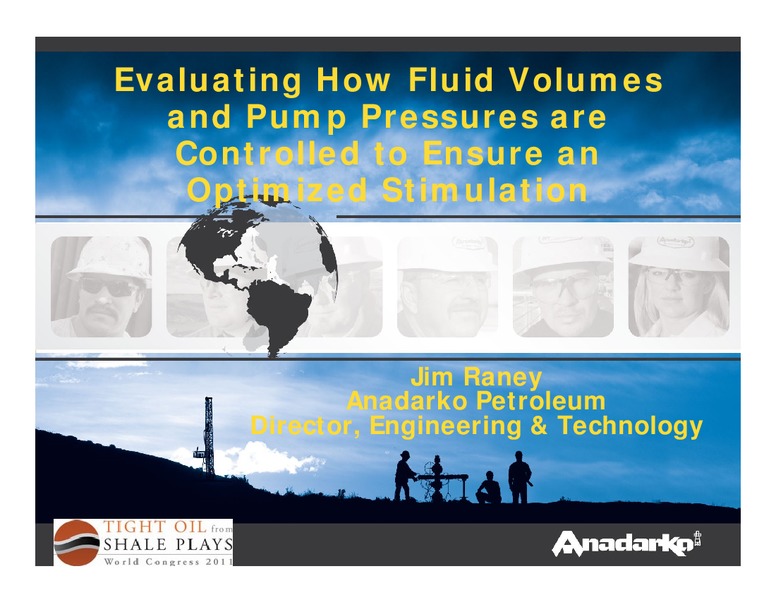 Evaluating How Fluid Volumes and Pump Pressures are Controlled to Ensure an Optimized Stimulation

Jim Raney
Anadarko Petroleum
Director, Engineering & Technology

TIGHT OIL from SHALE PLAYS
World Congress 2011

Anadarko